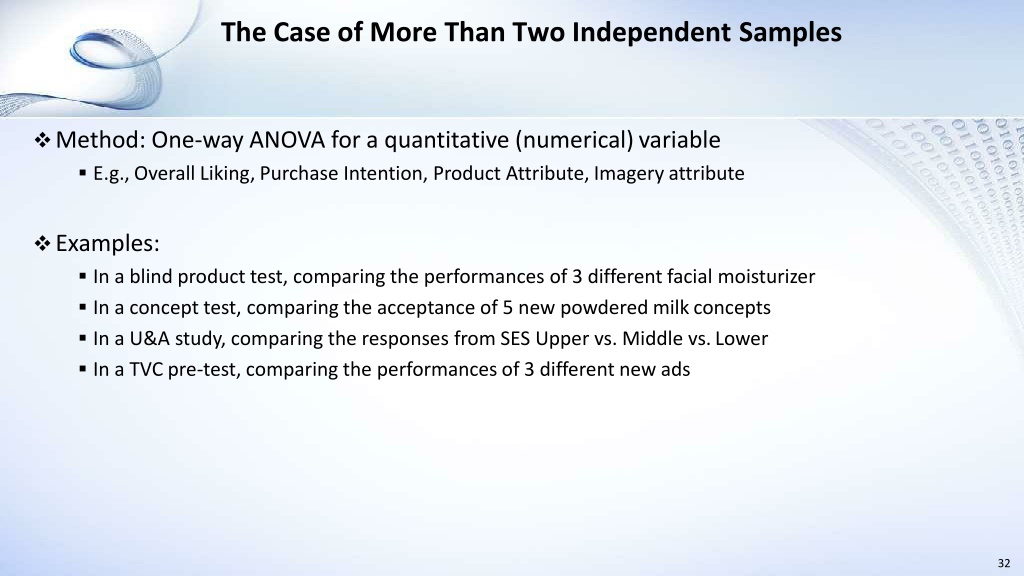 The Case of More Than Two Independent Samples

❖ Method: One-way ANOVA for a quantitative (numerical) variable
▪ E.g., Overall Liking, Purchase Intention, Product Attribute, Imagery attribute

❖ Examples:
▪ In a blind product test, comparing the performances of 3 different facial moisturizer
▪ In a concept test, comparing the acceptance of 5 new powdered milk concepts
▪ In a U&A study, comparing the responses from SES Upper vs. Middle vs. Lower
▪ In a TVC pre-test, comparing the performances of 3 different new ads

32